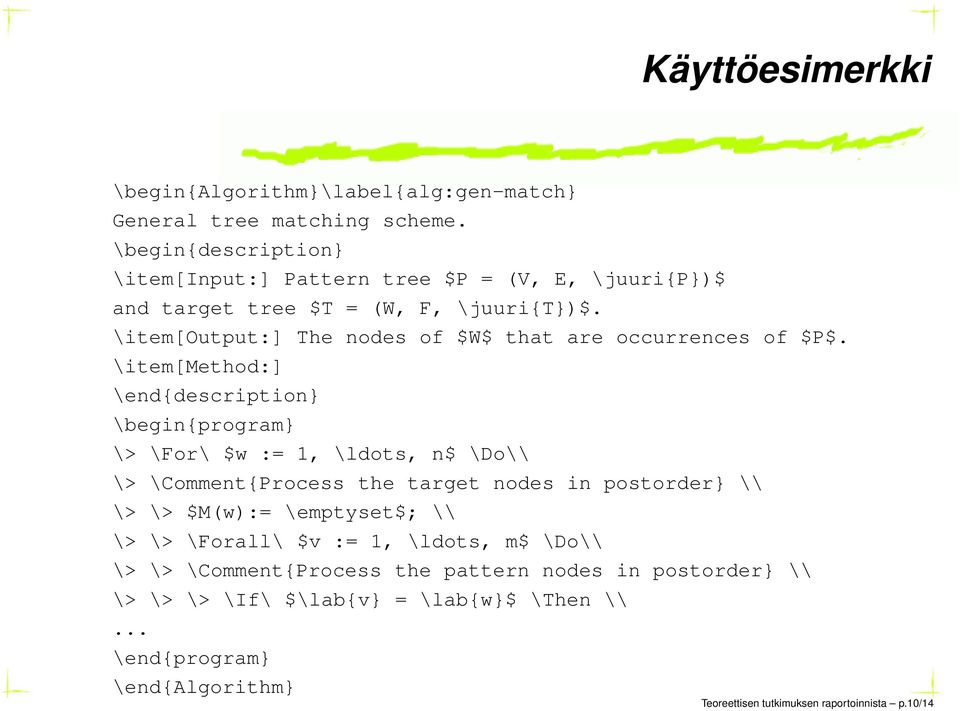 Käyttöesimerkki

\begin{Algorithm}\label{alg:gen-match}
General tree matching scheme.
\begin{description}
\item[Input:] Pattern tree \$P = (V, E, \juuri{P})\$
and target tree \$T = (W, F, \juuri{T})\$.
\item[Output:] The nodes of \$W\$ that are occurrences of \$P\$.
\item[Method:]
\end{description}
\begin{program}
\> \For\ \$w := 1, \ldots, n\$ \Do\\
\> \Comment{Process the target nodes in postorder} \\
\> \> \$M(w):= \emptyset\$; \\
\> \> \Forall\ \$v := 1, \ldots, m\$ \Do\\
\> \> \Comment{Process the pattern nodes in postorder} \\
\> \> \> \If\ \$\lab{v} = \lab{w}\$ \Then \\
...
\end{program}
\end{Algorithm}

Teoreettisen tutkimuksen raportoinnista – p.10/14